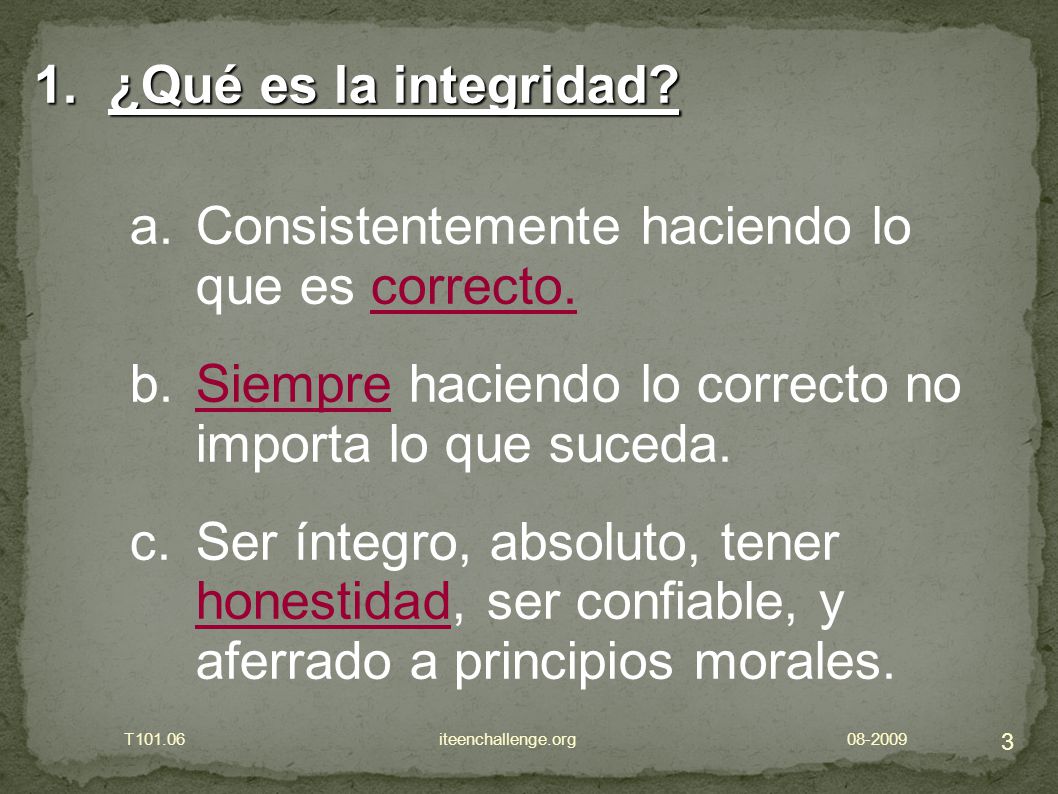 1. ¿Qué es la integridad?

a. Consistentemente haciendo lo que es correcto.

b. Siempre haciendo lo correcto no importa lo que suceda.

c. Ser íntegro, absoluto, tener honestidad, ser confiable, y aferrado a principios morales.

T101.06 iteenchallenge.org 08-2009 3